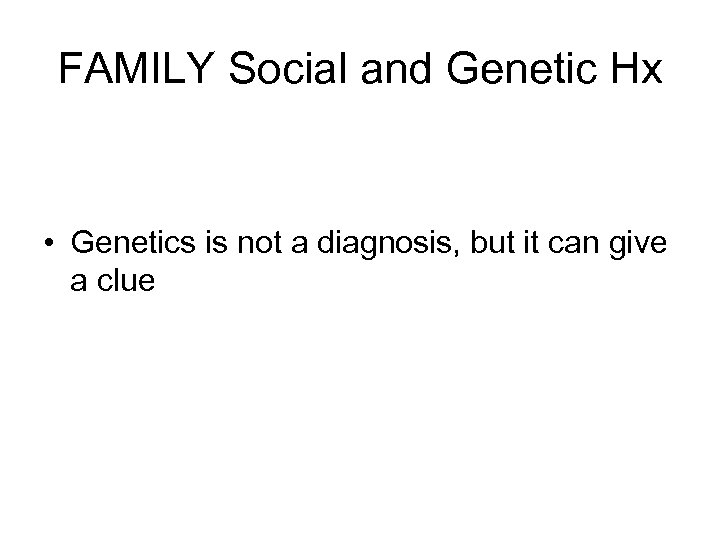 FAMILY Social and Genetic Hx

• Genetics is not a diagnosis, but it can give a clue